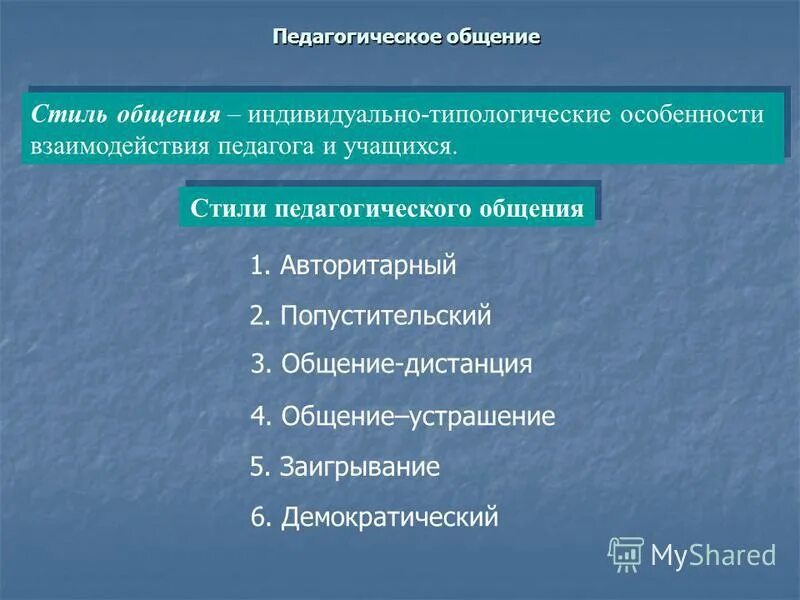 Педагогическое общение

Стиль общения – индивидуально-типологические особенности взаимодействия педагога и учащихся.

Стили педагогического общения

1. Авторитарный

2. Попустительский

3. Общение-дистанция

4. Общение–устрашение

5. Заигрывание

6. Демократический

MyShared